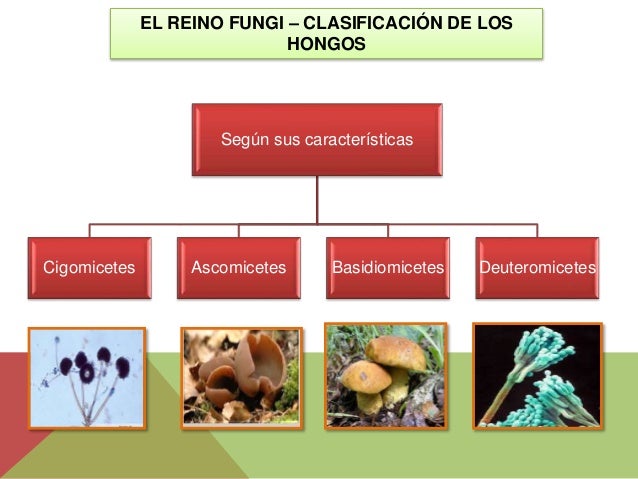 EL REINO FUNGI – CLASIFICACIÓN DE LOS HONGOS

Según sus características

Cigomicetes

Ascomicetes

Basidiomicetes

Deuteromicetes